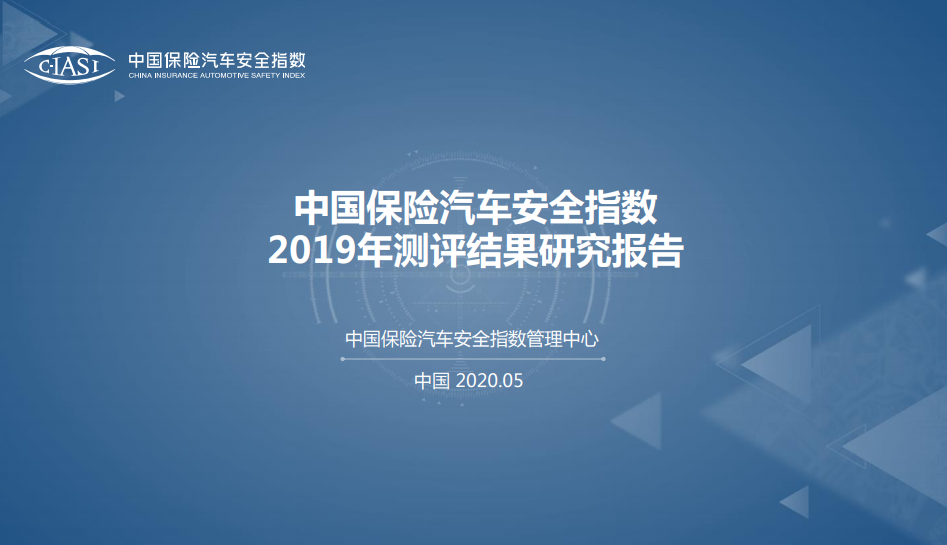 C-IASI 中国保险汽车安全指数
CHINA INSURANCE AUTOMOTIVE SAFETY INDEX

中国保险汽车安全指数
2019年测评结果研究报告

中国保险汽车安全指数管理中心

中国 2020.05